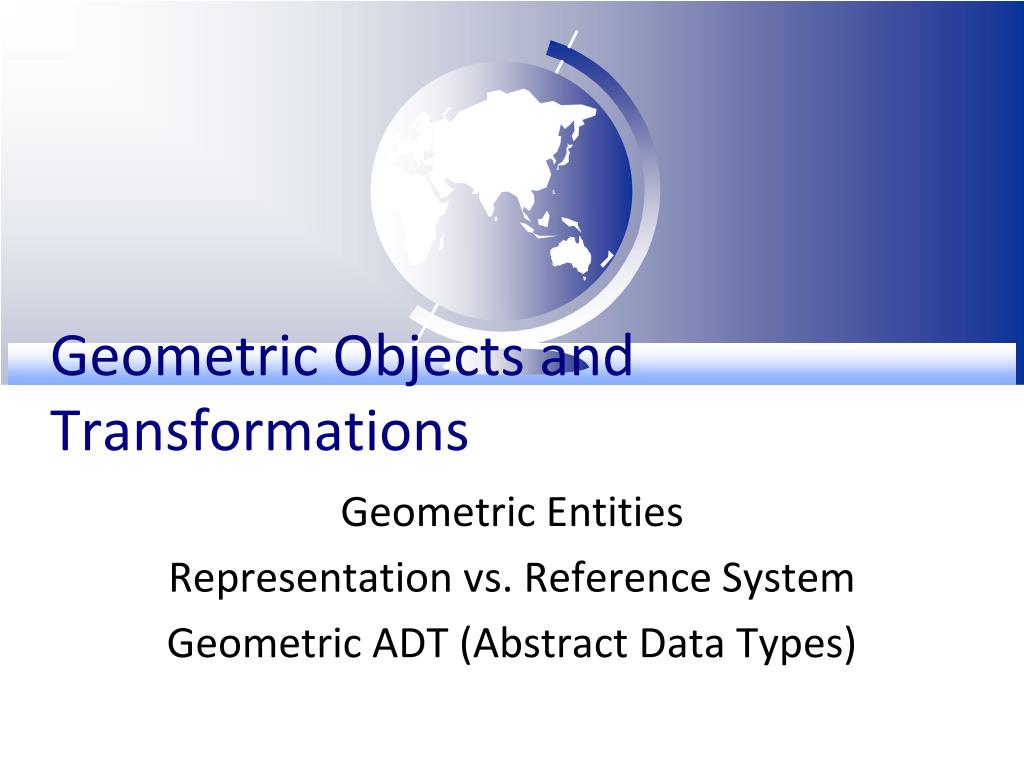 Geometric Objects and Transformations

Geometric Entities

Representation vs. Reference System

Geometric ADT (Abstract Data Types)